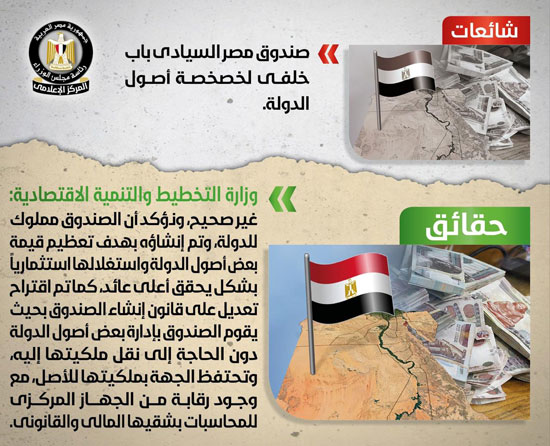 جمهورية مصر العربية
رئاسة مجلس الوزراء
المركز الإعلامى

شائعات

صندوق مصر السيادى باب خلفى لخصخصة أصول الدولة.

حقائق

وزارة التخطيط والتنمية الاقتصادية:
غير صحيح، ونؤكد أن الصندوق مملوك للدولة، وتم إنشاؤه بهدف تعظيم قيمة بعض أصول الدولة واستغلالها استثمارياً بشكل يحقق أعلى عائد، كما تم اقتراح تعديل على قانون إنشاء الصندوق بحيث يقوم الصندوق بإدارة بعض أصول الدولة دون الحاجة إلى نقل ملكيتها إليه، وتحتفظ الجهة بملكيتها للأصل، مع وجود رقابة من الجهاز المركزى للمحاسبات بشقيها المالى والقانونى.